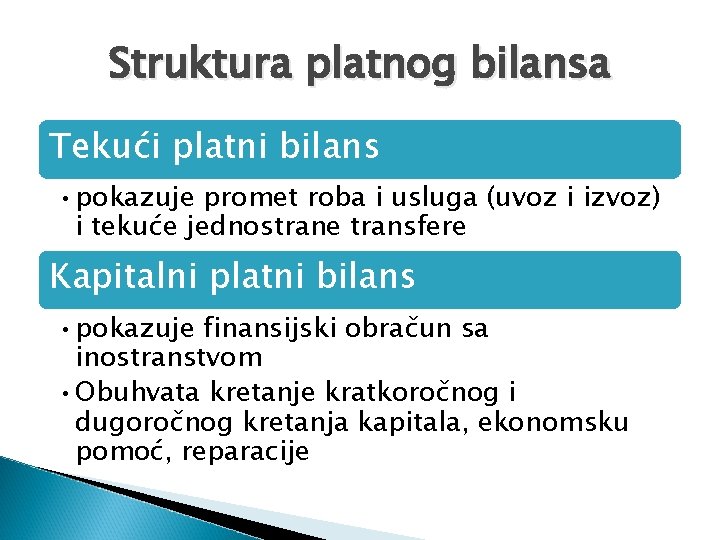 Struktura platnog bilansa

Tekući platni bilans

• pokazuje promet roba i usluga (uvoz i izvoz) i tekuće jednostrane transfere

Kapitalni platni bilans

• pokazuje finansijski obračun sa inostranstvom
• Obuhvata kretanje kratkoročnog i dugoročnog kretanja kapitala, ekonomsku pomoć, reparacije